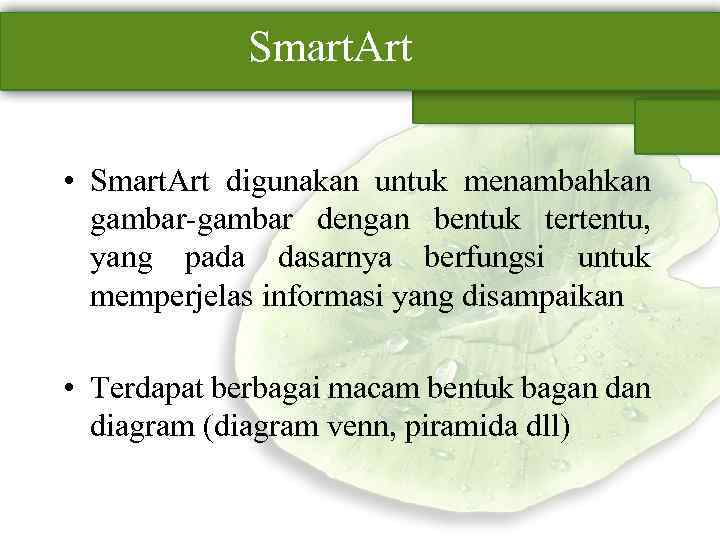 SmartArt

• SmartArt digunakan untuk menambahkan gambar-gambar dengan bentuk tertentu, yang pada dasarnya berfungsi untuk memperjelas informasi yang disampaikan

• Terdapat berbagai macam bentuk bagan dan diagram (diagram venn, piramida dll)